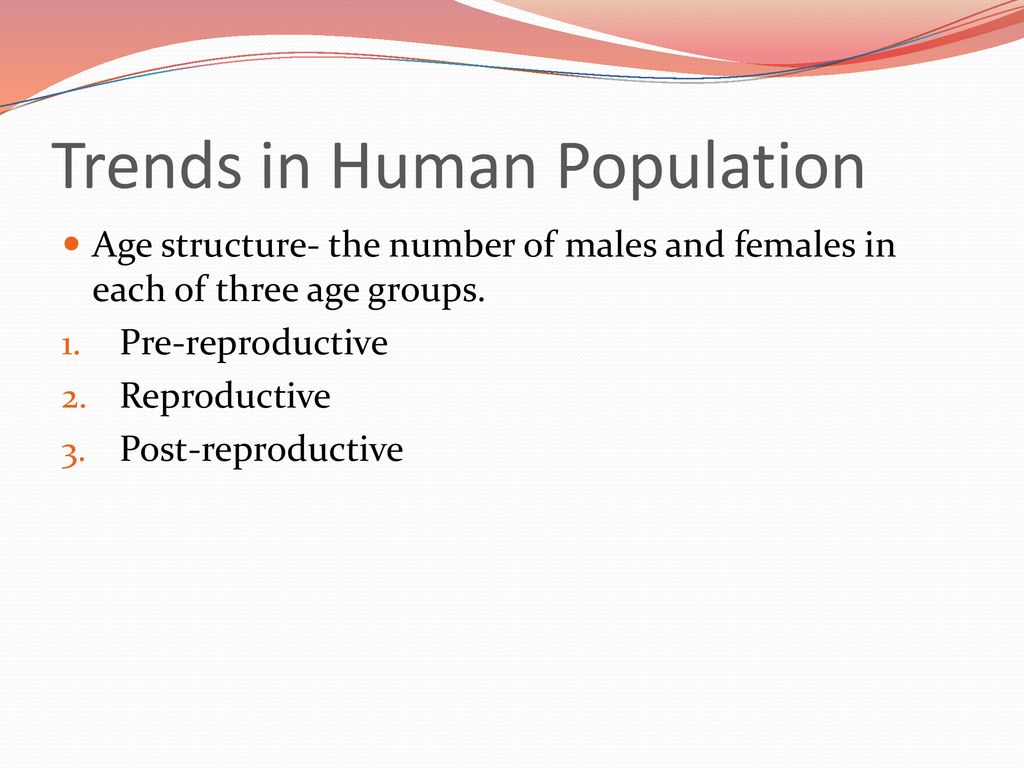 Trends in Human Population

Age structure- the number of males and females in each of three age groups.

1. Pre-reproductive
2. Reproductive
3. Post-reproductive